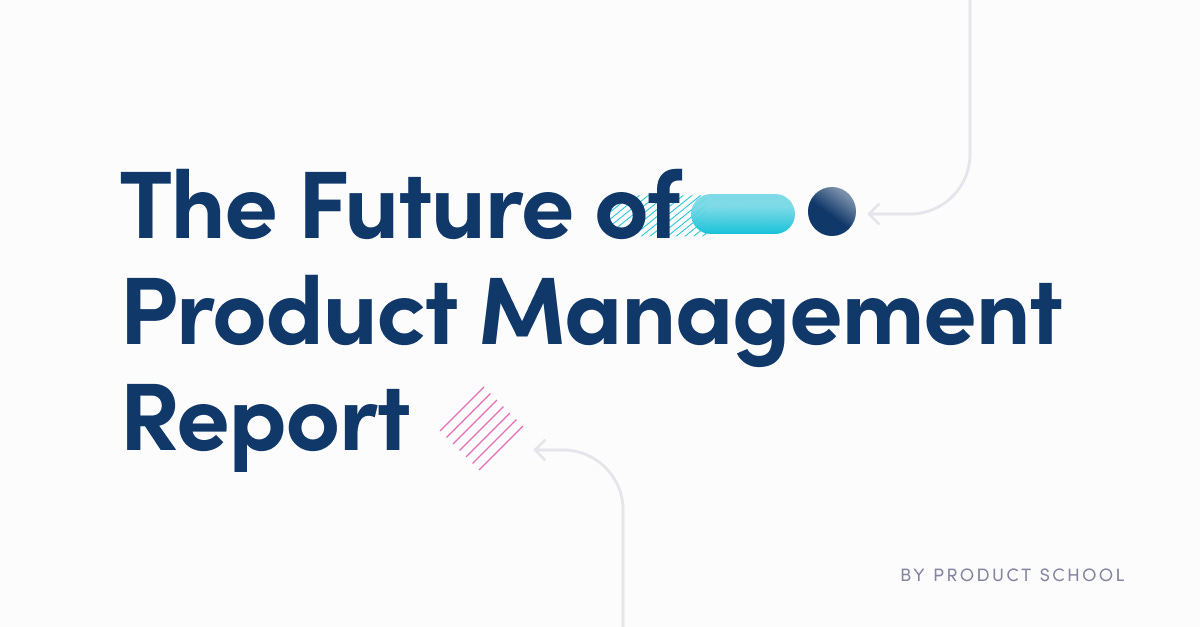 The Future of
Product Management
Report

BY PRODUCT SCHOOL